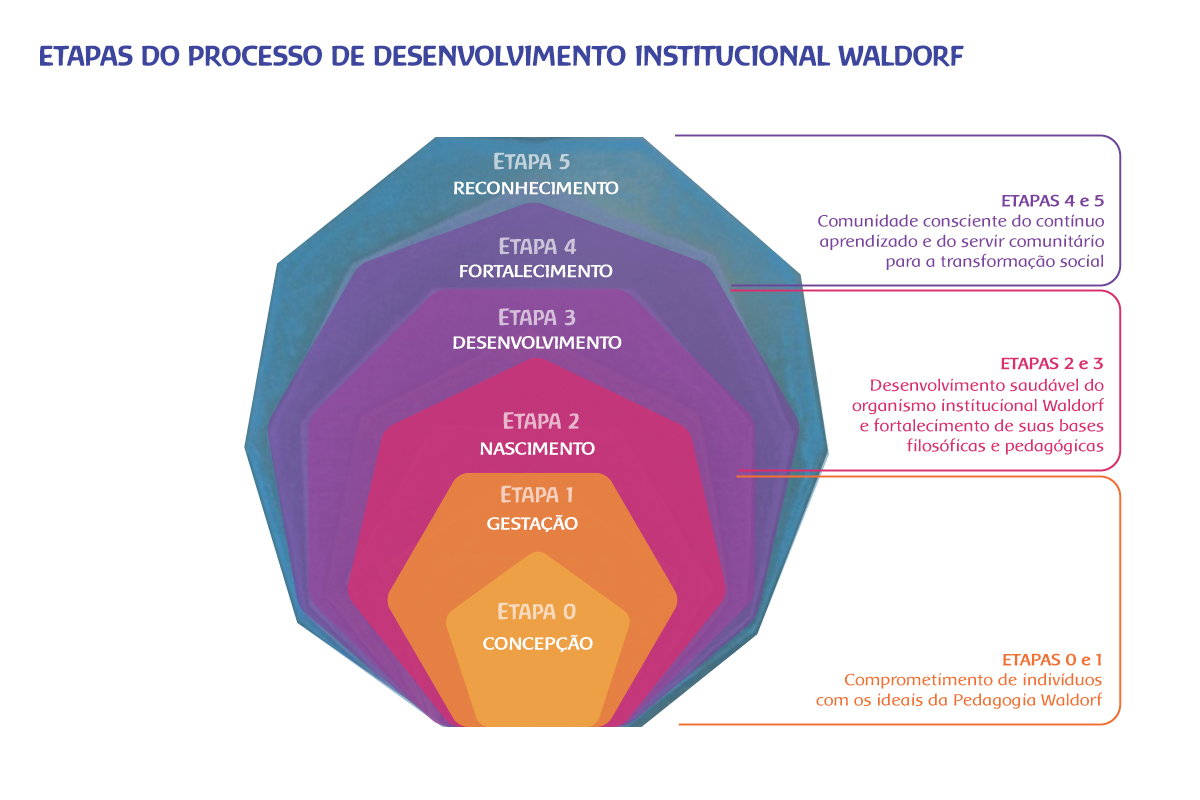 ETAPAS DO PROCESSO DE DESENVOLVIMENTO INSTITUCIONAL WALDORF

ETAPA 5
RECONHECIMENTO

ETAPA 4
FORTALECIMENTO

ETAPA 3
DESENVOLVIMENTO

ETAPA 2
NASCIMENTO

ETAPA 1
GESTAÇÃO

ETAPA 0
CONCEPÇÃO

ETAPAS 4 e 5
Comunidade consciente do contínuo aprendizado e do servir comunitário para a transformação social

ETAPAS 2 e 3
Desenvolvimento saudável do organismo institucional Waldorf e fortalecimento de suas bases filosóficas e pedagógicas

ETAPAS 0 e 1
Comprometimento de indivíduos com os ideais da Pedagogia Waldorf